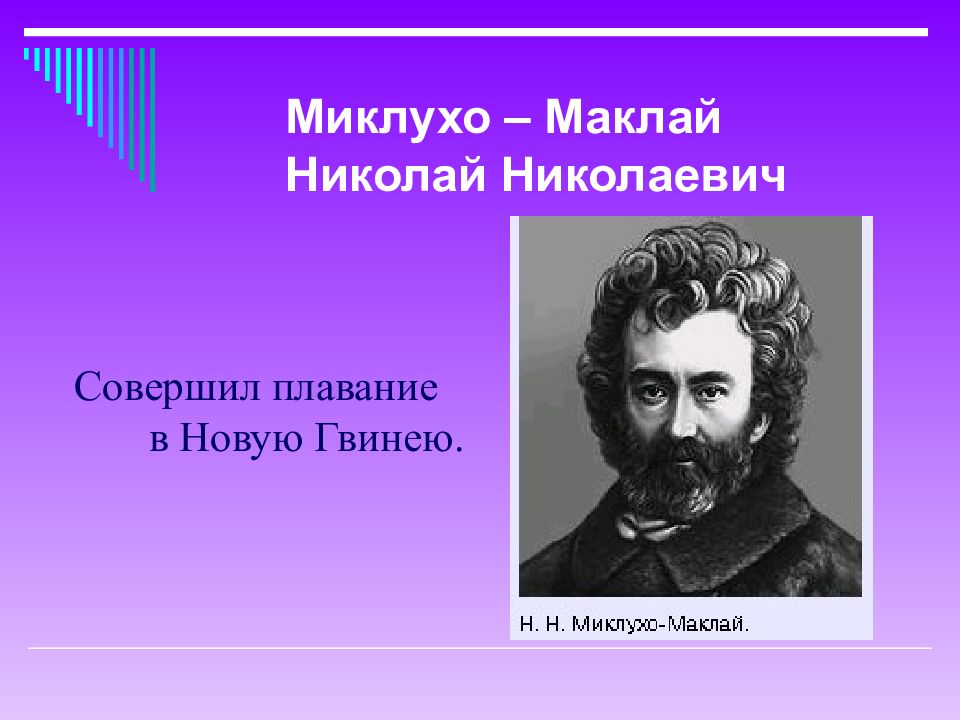 Миклухо – Маклай
Николай Николаевич

Совершил плавание в Новую Гвинею.

Н. Н. Миклухо-Маклай.